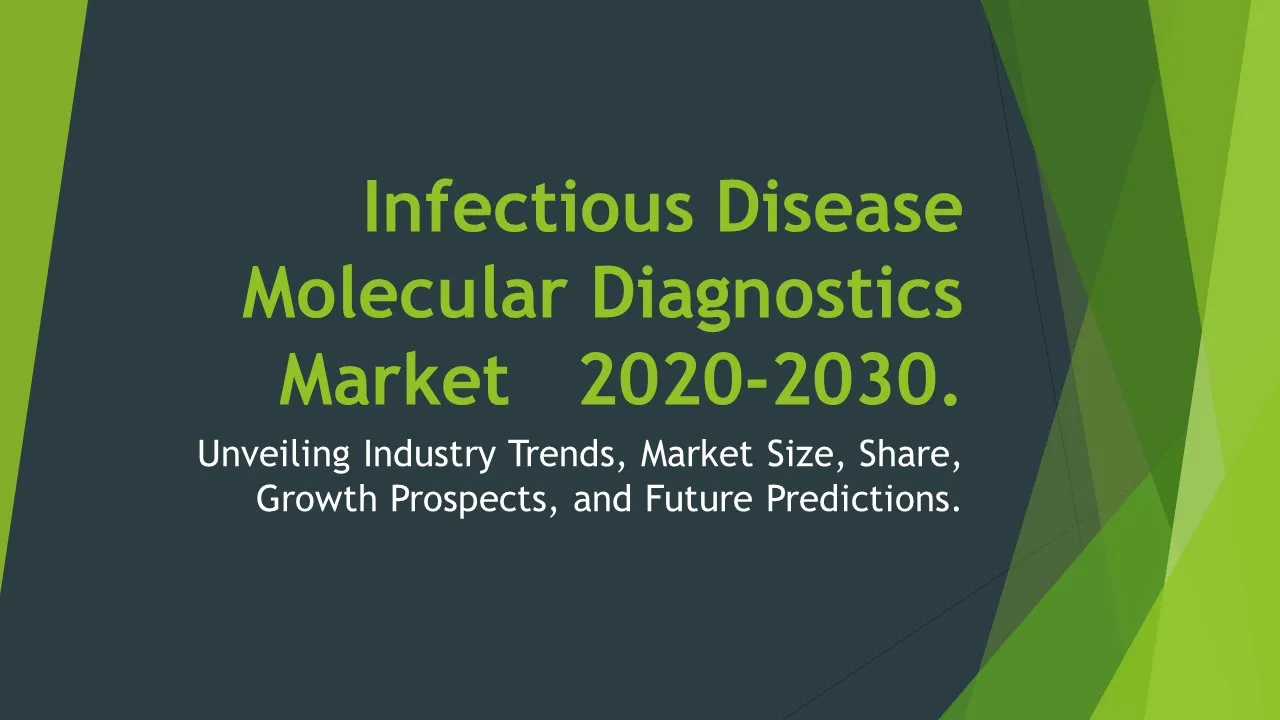 Infectious Disease Molecular Diagnostics Market 2020-2030.

Unveiling Industry Trends, Market Size, Share, Growth Prospects, and Future Predictions.